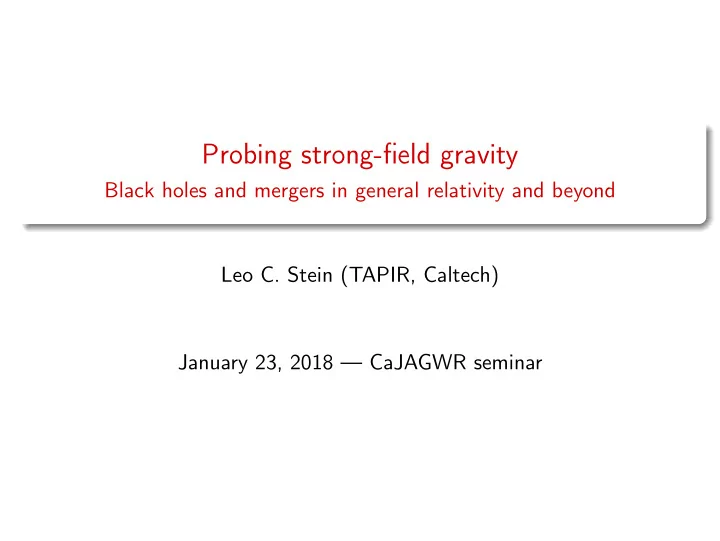 Probing strong-field gravity
Black holes and mergers in general relativity and beyond

Leo C. Stein (TAPIR, Caltech)

January 23, 2018 — CaJAGWR seminar